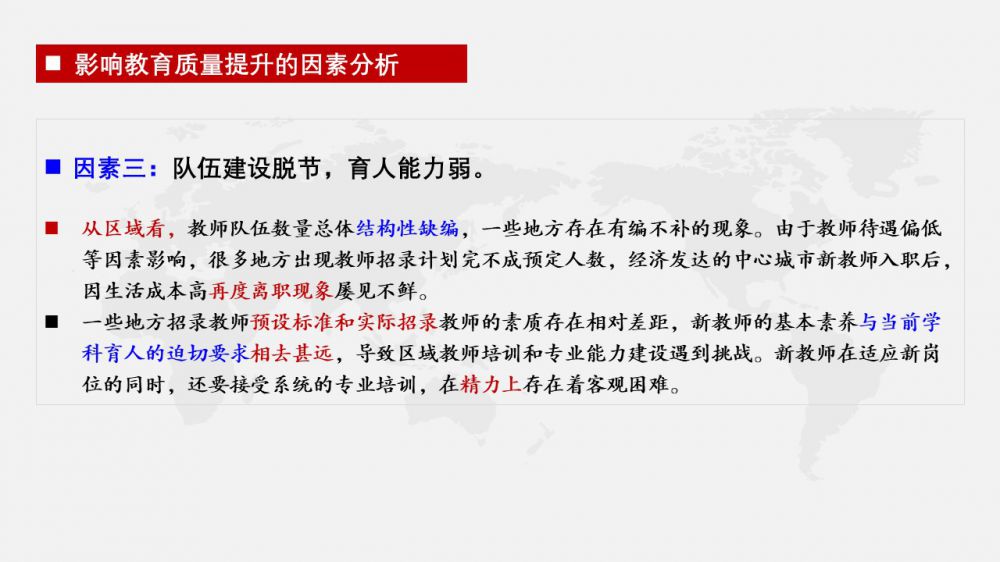 ■ 影响教育质量提升的因素分析

■ 因素三：队伍建设脱节，育人能力弱。

■ 从区域看，教师队伍数量总体结构性缺编，一些地方存在有编不补的现象。由于教师待遇偏低等因素影响，很多地方出现教师招录计划完不成预定人数，经济发达的中心城市新教师入职后，因生活成本高再度离职现象屡见不鲜。

■ 一些地方招录教师预设标准和实际招录教师的素质存在相对差距，新教师的基本素养与当前学科育人的迫切要求相去甚远，导致区域教师培训和专业能力建设遇到挑战。新教师在适应新岗位的同时，还要接受系统的专业培训，在精力上存在着客观困难。